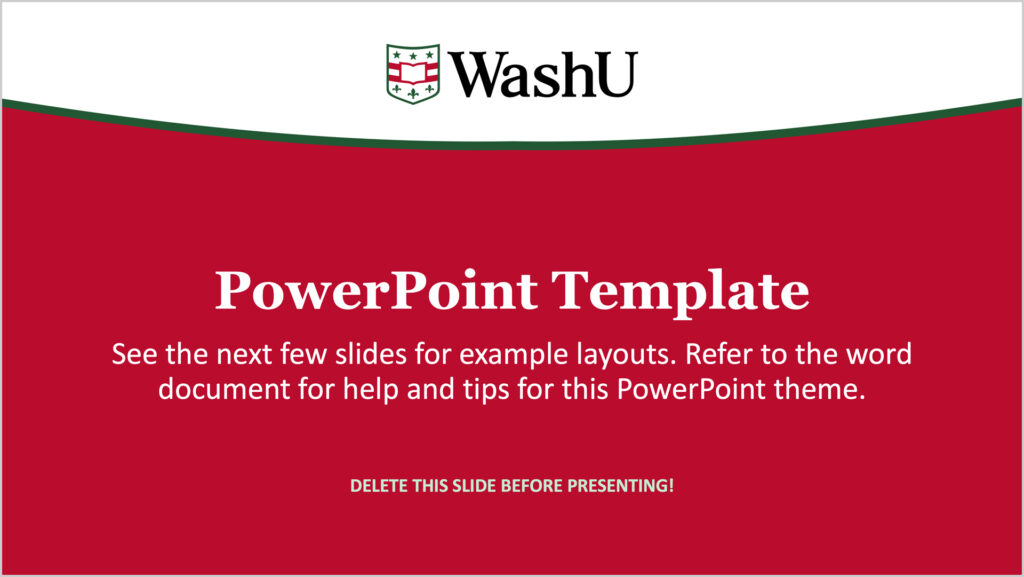 WashU

PowerPoint Template

See the next few slides for example layouts. Refer to the word document for help and tips for this PowerPoint theme.

DELETE THIS SLIDE BEFORE PRESENTING!